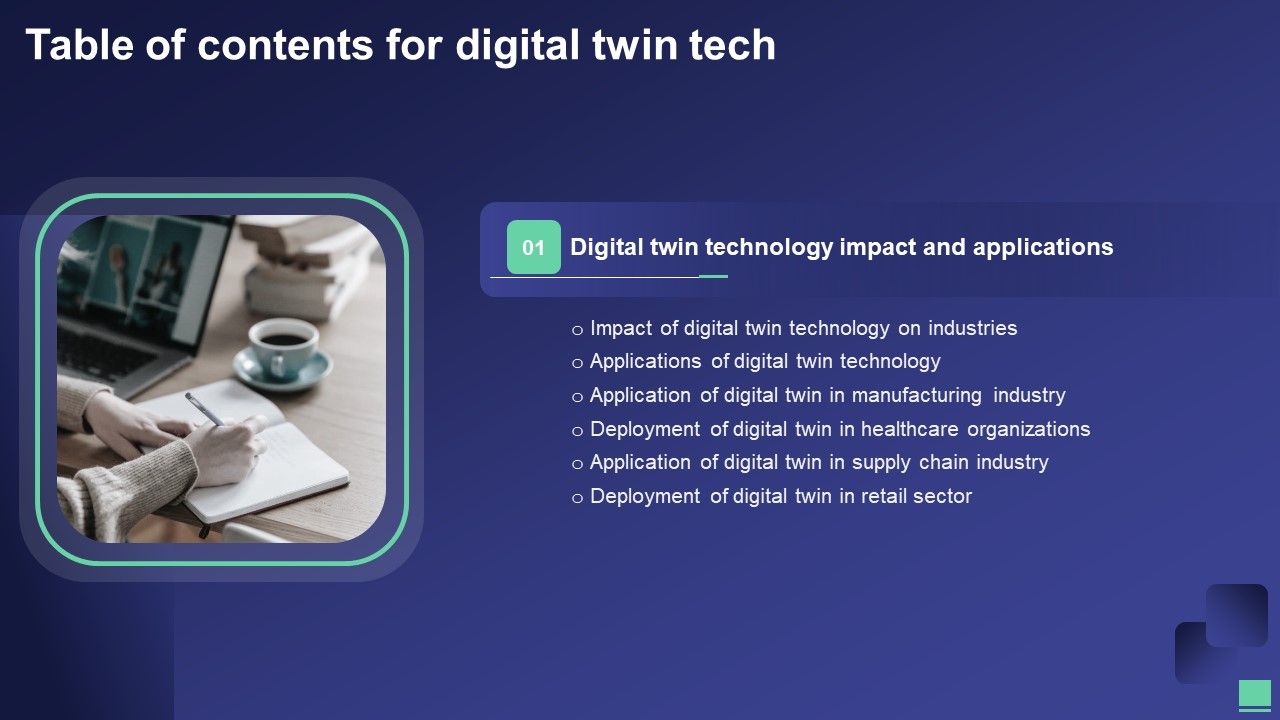 Table of contents for digital twin tech

01 Digital twin technology impact and applications

o Impact of digital twin technology on industries
o Applications of digital twin technology
o Application of digital twin in manufacturing industry
o Deployment of digital twin in healthcare organizations
o Application of digital twin in supply chain industry
o Deployment of digital twin in retail sector